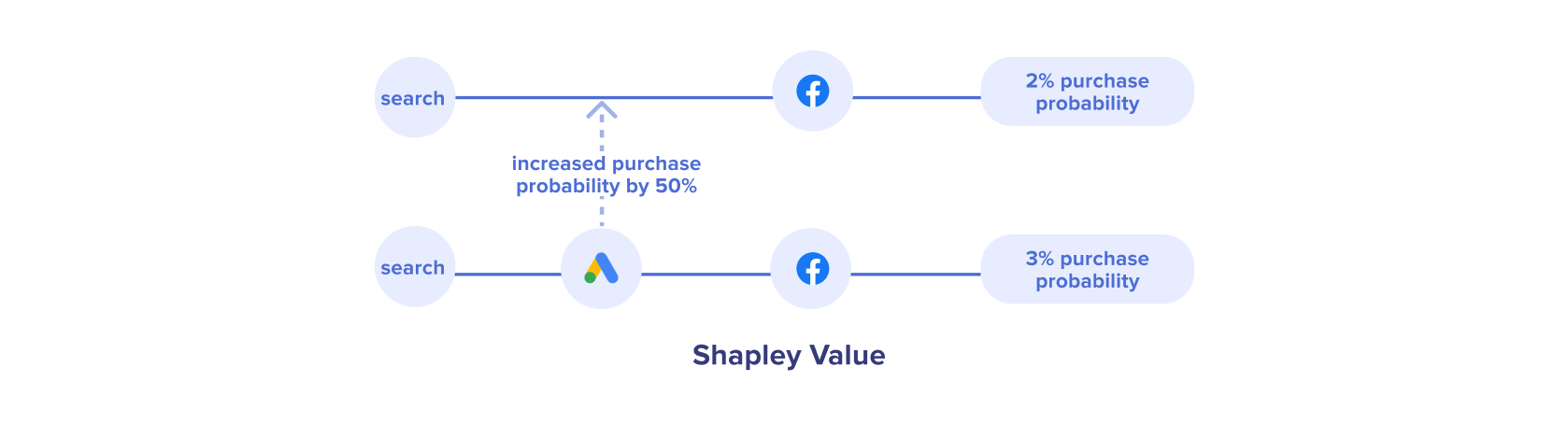 search

2% purchase probability

increased purchase probability by 50%

search

3% purchase probability

Shapley Value